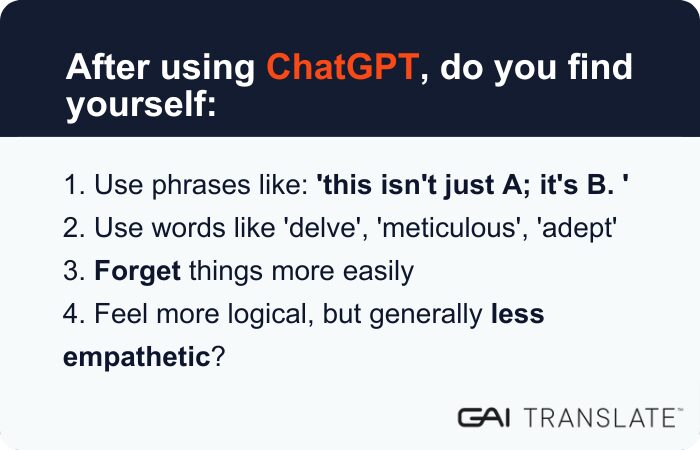 After using ChatGPT, do you find yourself:

1. Use phrases like: 'this isn't just A; it's B. '

2. Use words like 'delve', 'meticulous', 'adept'

3. Forget things more easily

4. Feel more logical, but generally less empathetic?

GAI TRANSLATE™